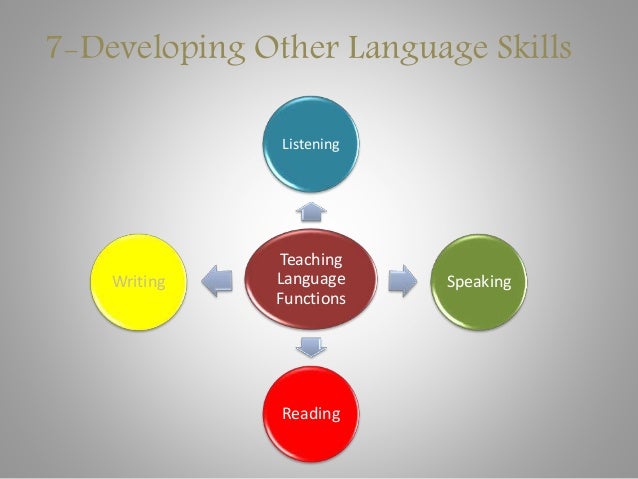 7-Developing Other Language Skills

Listening

Writing

Teaching Language Functions

Speaking

Reading